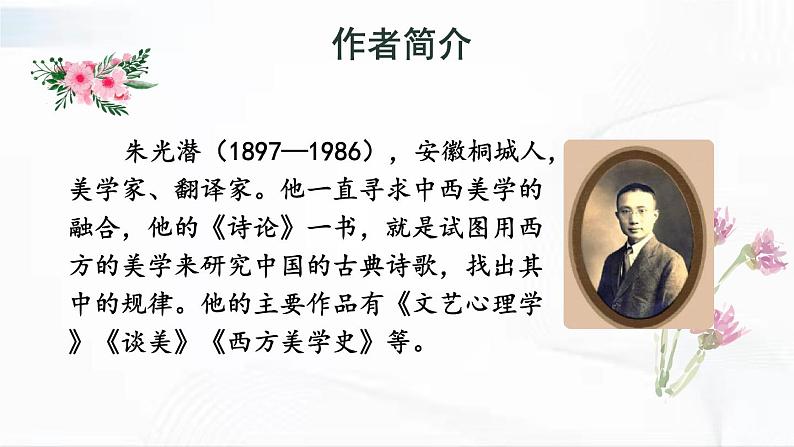 作者简介

朱光潜（1897—1986），安徽桐城人，美学家、翻译家。他一直寻求中西美学的融合，他的《诗论》一书，就是试图用西方的美学来研究中国的古典诗歌，找出其中的规律。他的主要作品有《文艺心理学》《谈美》《西方美学史》等。